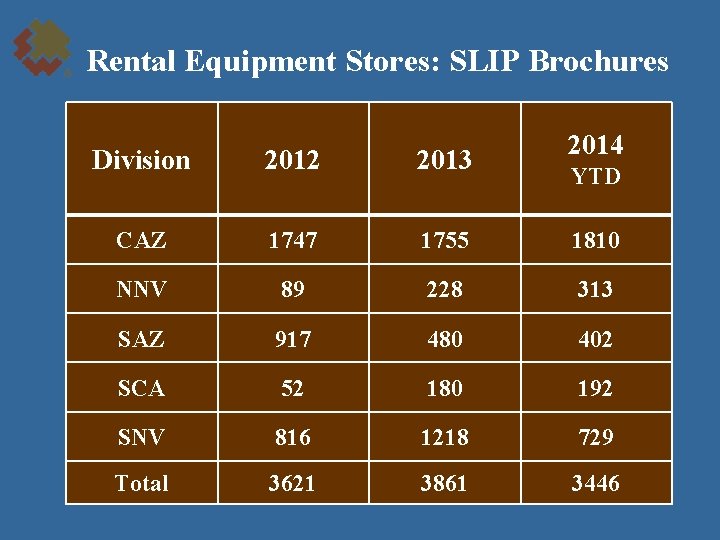 Rental Equipment Stores: SLIP Brochures

| Division | 2012 | 2013 | 2014 YTD |
|---|---|---|---|
| CAZ | 1747 | 1755 | 1810 |
| NNV | 89 | 228 | 313 |
| SAZ | 917 | 480 | 402 |
| SCA | 52 | 180 | 192 |
| SNV | 816 | 1218 | 729 |
| Total | 3621 | 3861 | 3446 |